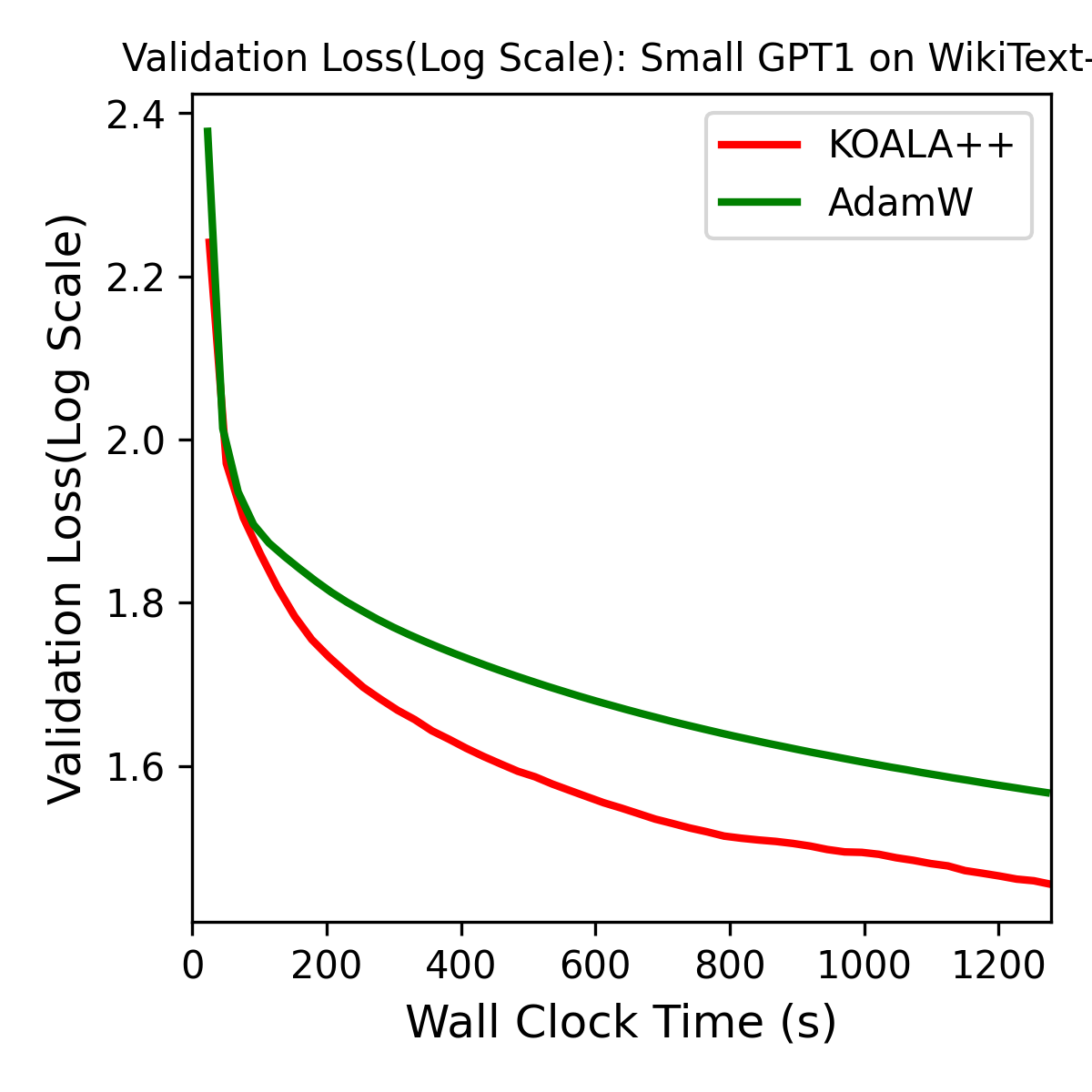 Validation Loss(Log Scale): Small GPT1 on WikiText-

KOALA++
AdamW

Validation Loss(Log Scale)

2.4
2.2
2.0
1.8
1.6

0
200
400
600
800
1000
1200

Wall Clock Time (s)